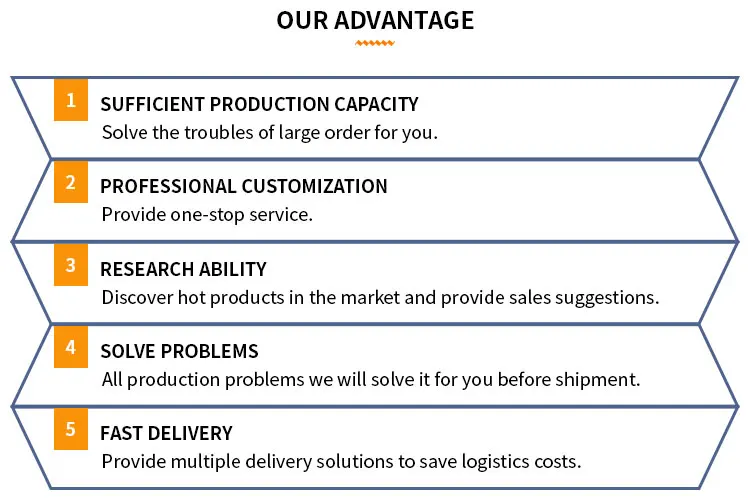 OUR ADVANTAGE

1
SUFFICIENT PRODUCTION CAPACITY
Solve the troubles of large order for you.

2
PROFESSIONAL CUSTOMIZATION
Provide one-stop service.

3
RESEARCH ABILITY
Discover hot products in the market and provide sales suggestions.

4
SOLVE PROBLEMS
All production problems we will solve it for you before shipment.

5
FAST DELIVERY
Provide multiple delivery solutions to save logistics costs.